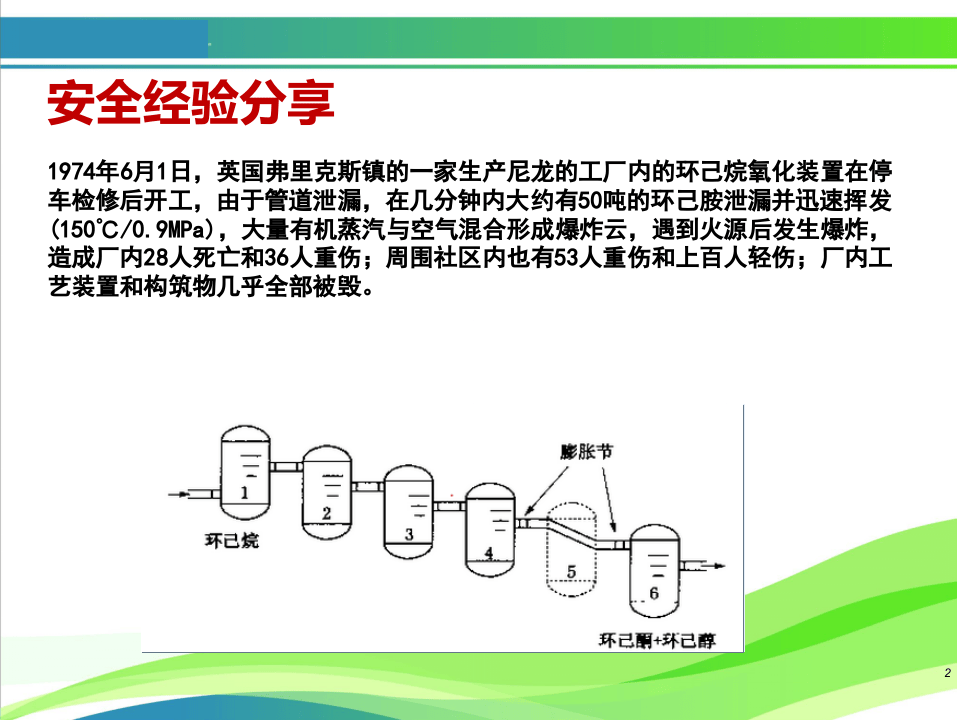 安全经验分享

1974年6月1日，英国弗里克斯镇的一家生产尼龙的工厂内的环己烷氧化装置在停车检修后开工，由于管道泄漏，在几分钟内大约有50吨的环己胺泄漏并迅速挥发(150℃/0.9MPa)，大量有机蒸汽与空气混合形成爆炸云，遇到火源后发生爆炸，造成厂内28人死亡和36人重伤；周围社区内也有53人重伤和上百人轻伤；厂内工艺装置和构筑物几乎全部被毁。

膨胀节
1
2
3
4
5
6
环己烷
环己酮+环己醇

2